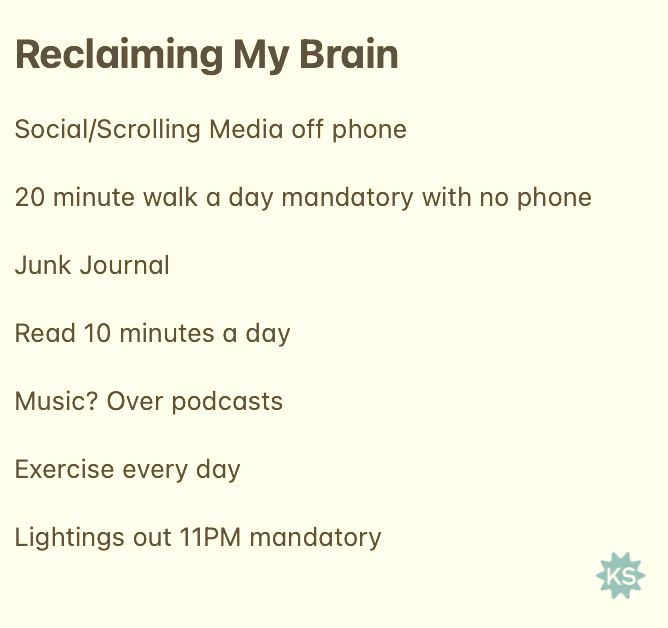 Reclaiming My Brain

Social/Scrolling Media off phone

20 minute walk a day mandatory with no phone

Junk Journal

Read 10 minutes a day

Music? Over podcasts

Exercise every day

Lightings out 11PM mandatory

KS